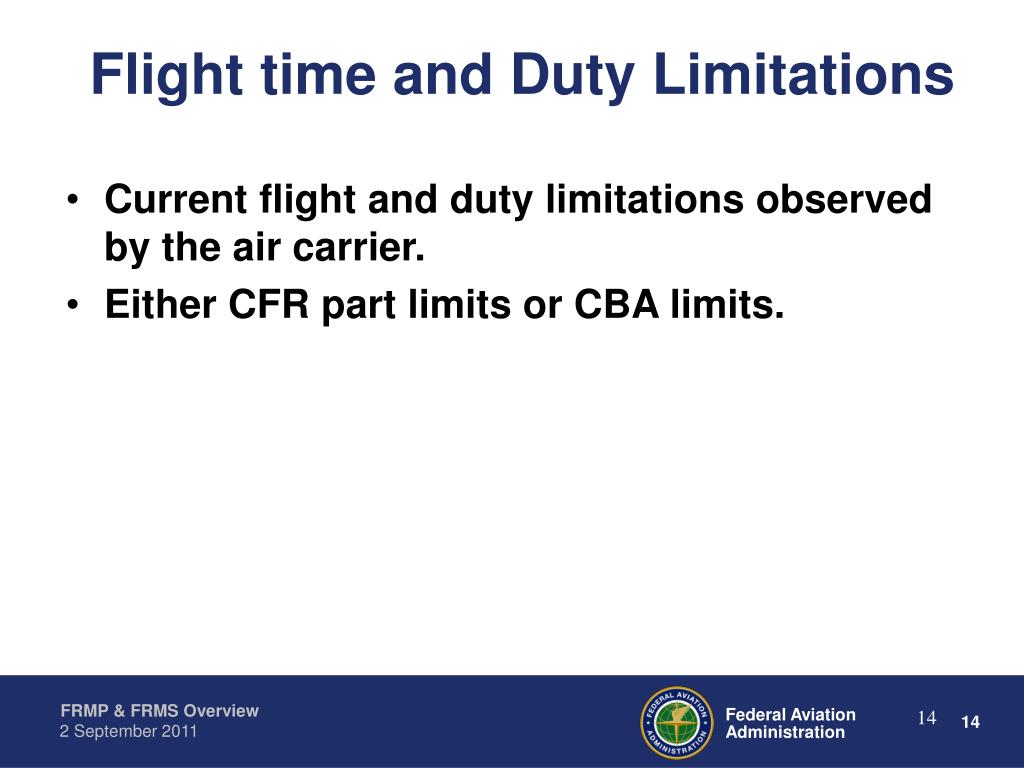 Flight time and Duty Limitations

• Current flight and duty limitations observed by the air carrier.
• Either CFR part limits or CBA limits.

FRMP & FRMS Overview
2 September 2011

FEDERAL AVIATION ADMINISTRATION

Federal Aviation Administration

14

14